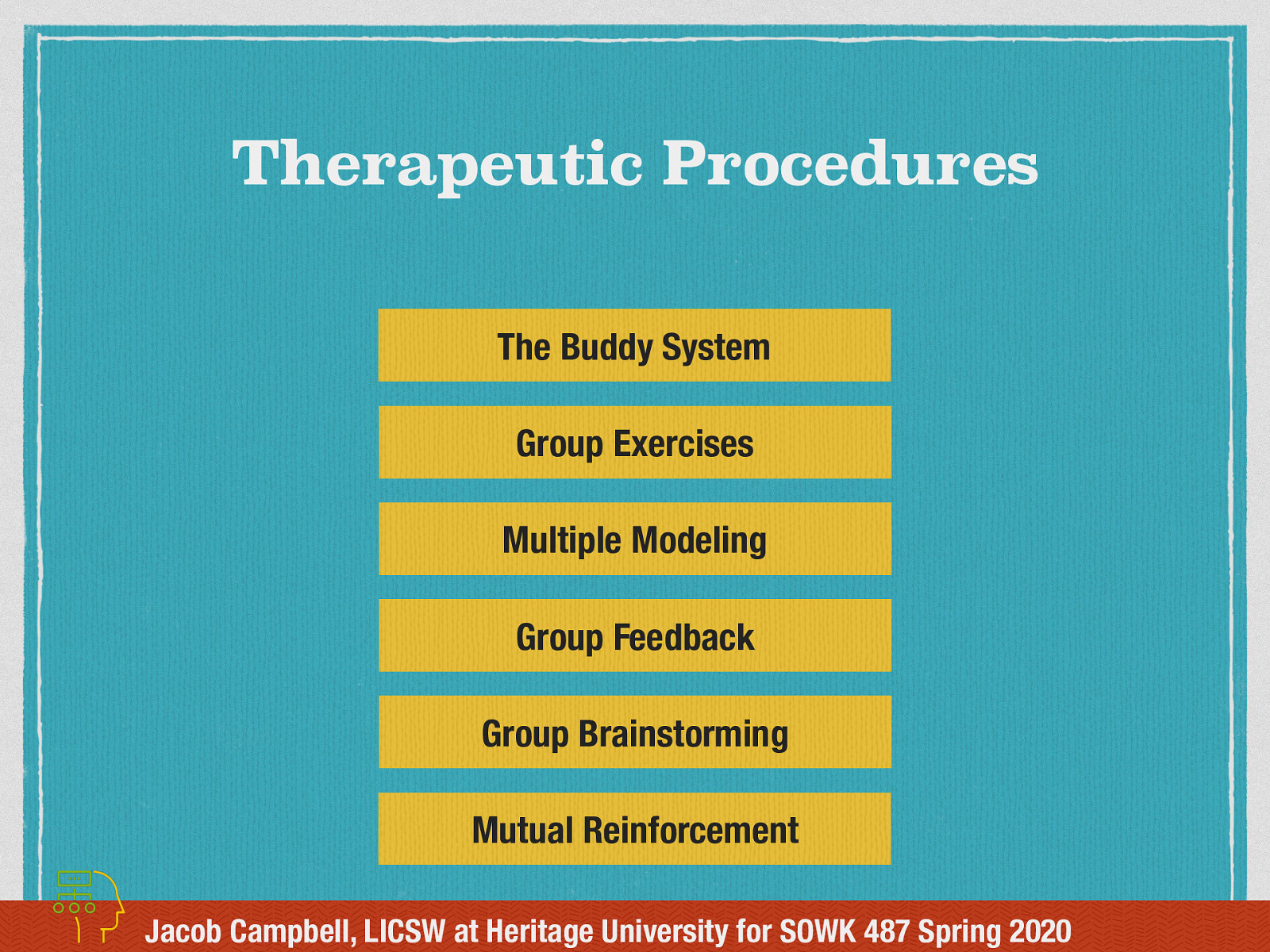 Therapeutic Procedures

The Buddy System

Group Exercises

Multiple Modeling

Group Feedback

Group Brainstorming

Mutual Reinforcement

Jacob Campbell, LICSW at Heritage University for SOWK 487 Spring 2020